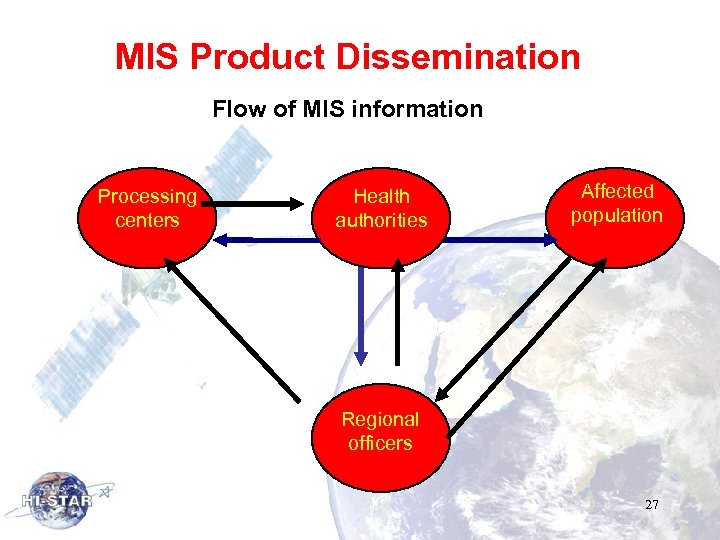 MIS Product Dissemination

Flow of MIS information

Processing centers

Health authorities

Affected population

Regional officers

HI-STAR

27